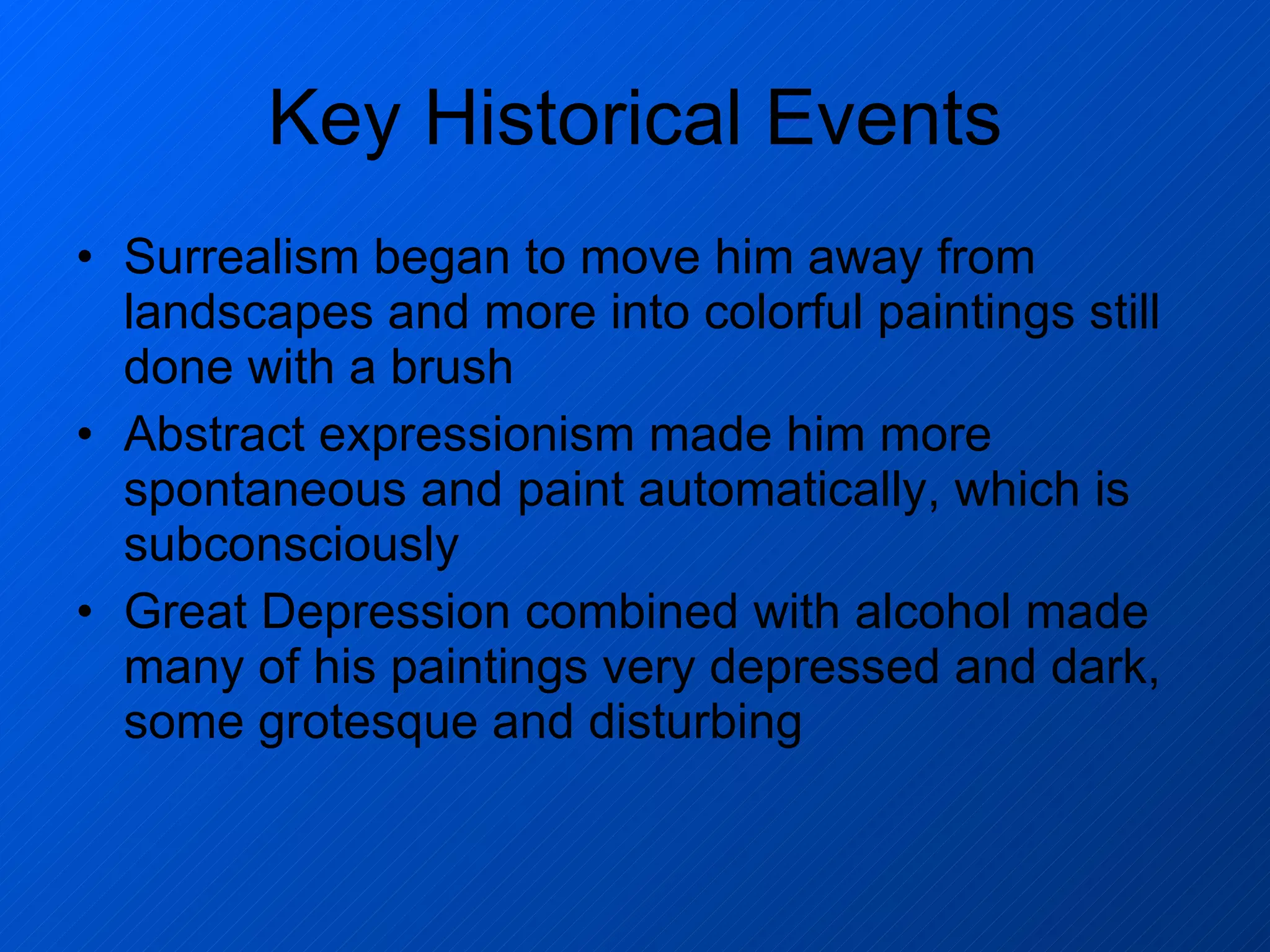 Key Historical Events

• Surrealism began to move him away from landscapes and more into colorful paintings still done with a brush
• Abstract expressionism made him more spontaneous and paint automatically, which is subconsciously
• Great Depression combined with alcohol made many of his paintings very depressed and dark, some grotesque and disturbing